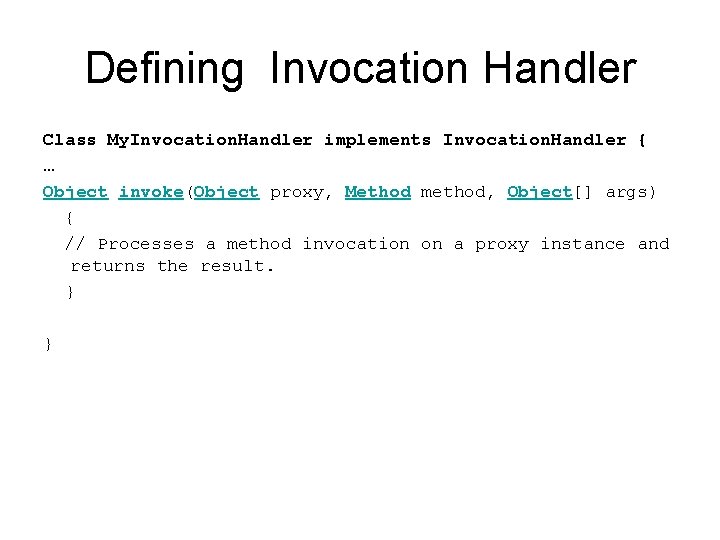 Defining Invocation Handler

Class MyInvocationHandler implements InvocationHandler {
…
Object invoke(Object proxy, Method method, Object[] args)
{
// Processes a method invocation on a proxy instance and returns the result.
}

}